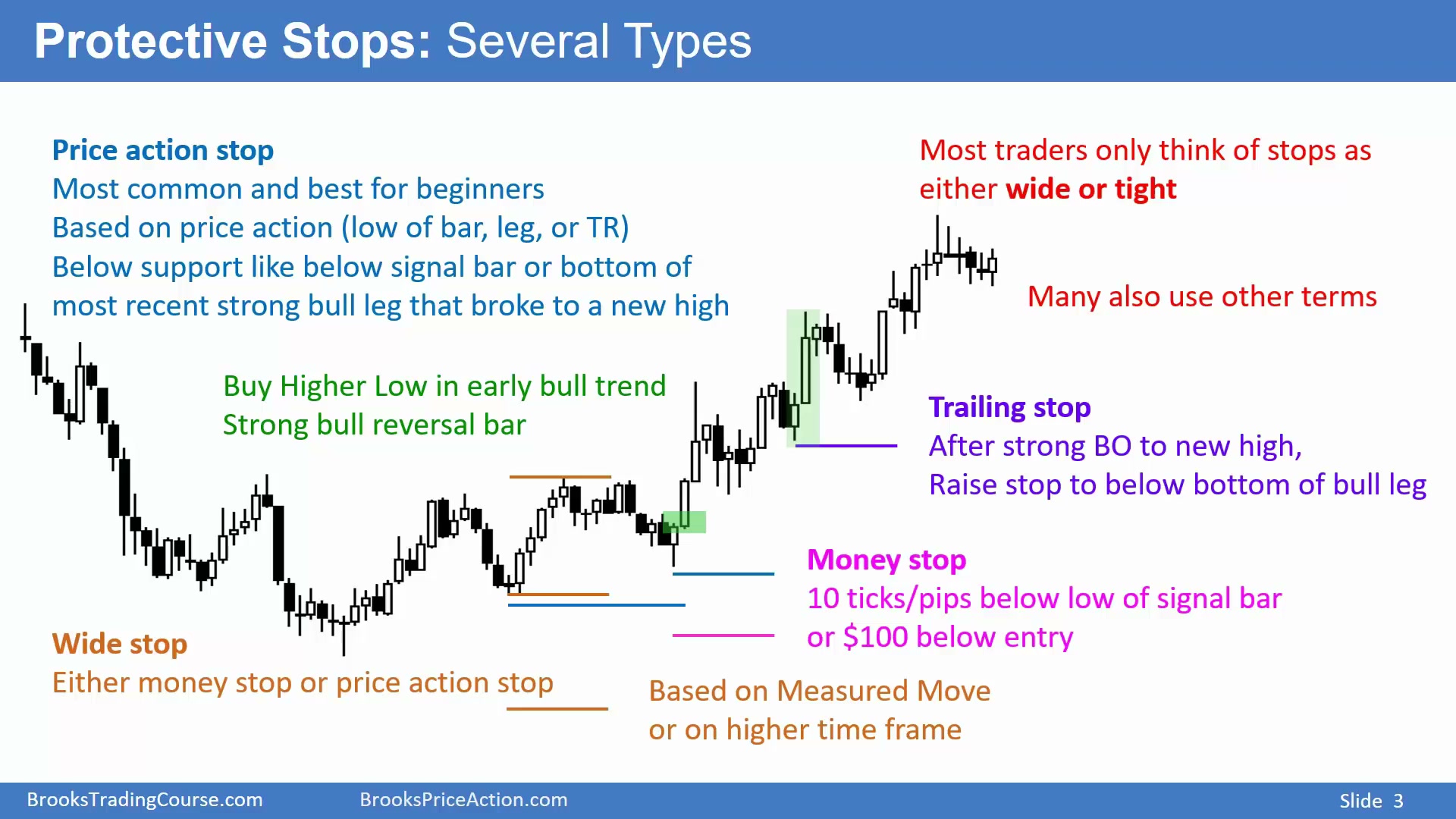 Protective Stops: Several Types

Price action stop
Most common and best for beginners
Based on price action (low of bar, leg, or TR)
Below support like below signal bar or bottom of most recent strong bull leg that broke to a new high

Most traders only think of stops as either wide or tight

Many also use other terms

Buy Higher Low in early bull trend
Strong bull reversal bar

Trailing stop
After strong BO to new high,
Raise stop to below bottom of bull leg

Money stop
10 ticks/pips below low of signal bar
or $100 below entry

Wide stop
Either money stop or price action stop

Based on Measured Move
or on higher time frame

BrooksTradingCourse.com BrooksPriceAction.com Slide 3